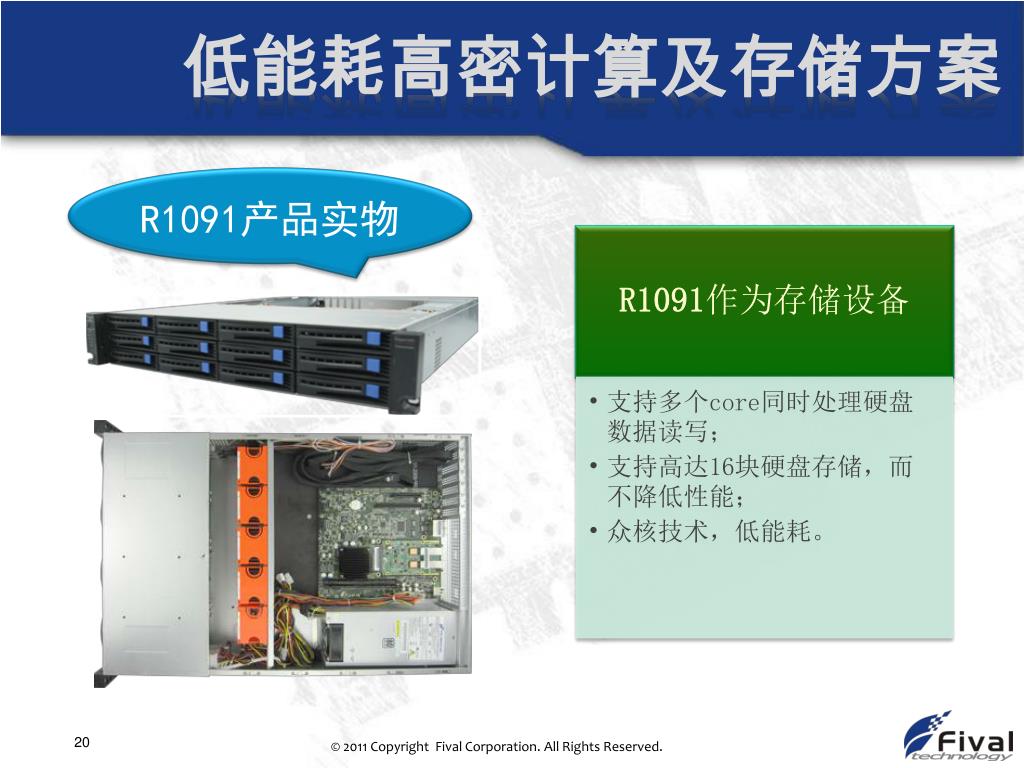 低能耗高密计算及存储方案

R1091产品实物

R1091作为存储设备

• 支持多个core同时处理硬盘数据读写；
• 支持高达16块硬盘存储，而不降低性能；
• 众核技术，低能耗。

20

© 2011 Copyright Fival Corporation. All Rights Reserved.

Fival technology